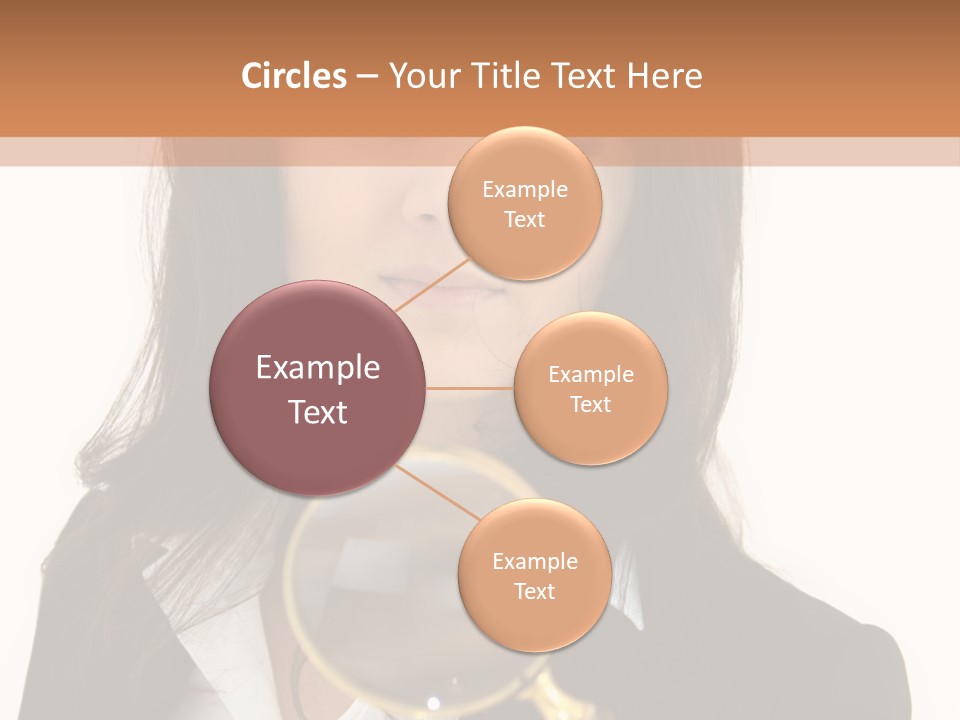 Circles – Your Title Text Here

Example Text

Example Text

Example Text

Example Text